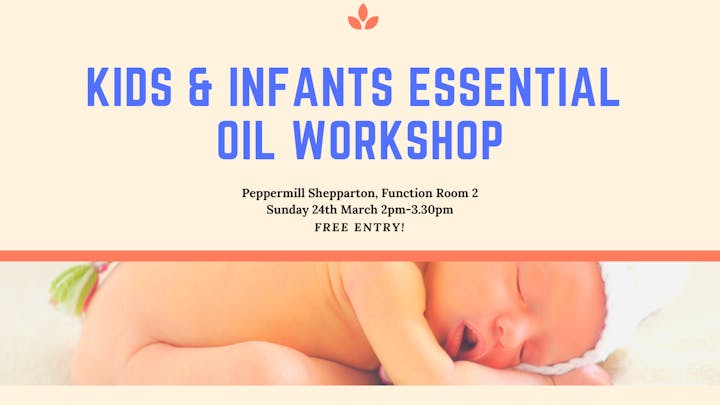 KIDS & INFANTS ESSENTIAL OIL WORKSHOP

Peppermill Shepparton, Function Room 2
Sunday 24th March 2pm-3.30pm
FREE ENTRY!